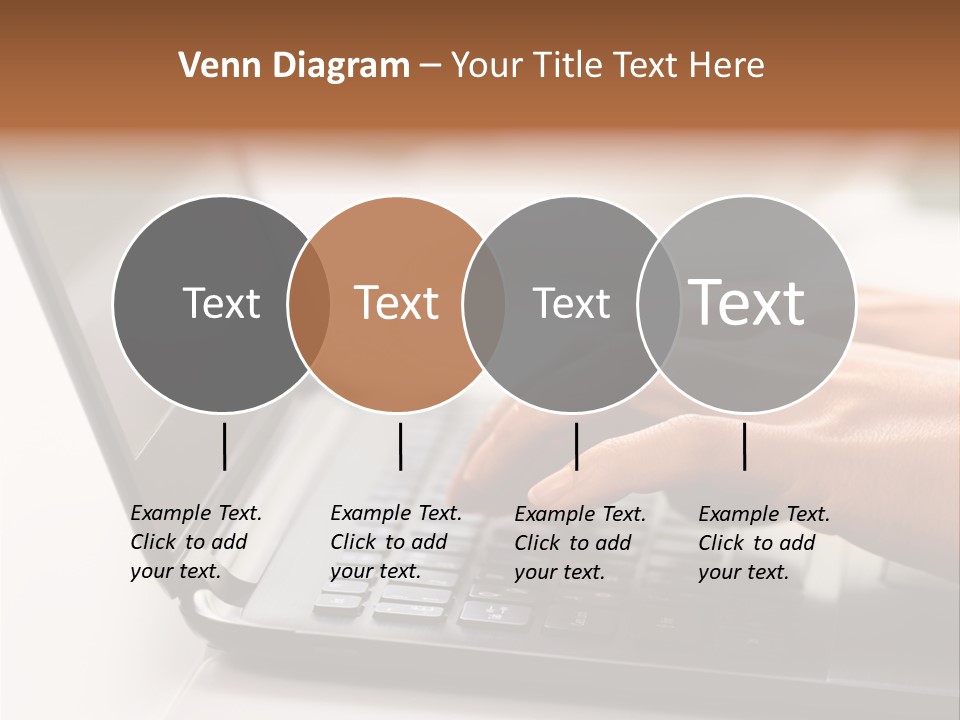 Venn Diagram – Your Title Text Here

Text

Text

Text

Text

Example Text. Click to add your text.

Example Text. Click to add your text.

Example Text. Click to add your text.

Example Text. Click to add your text.